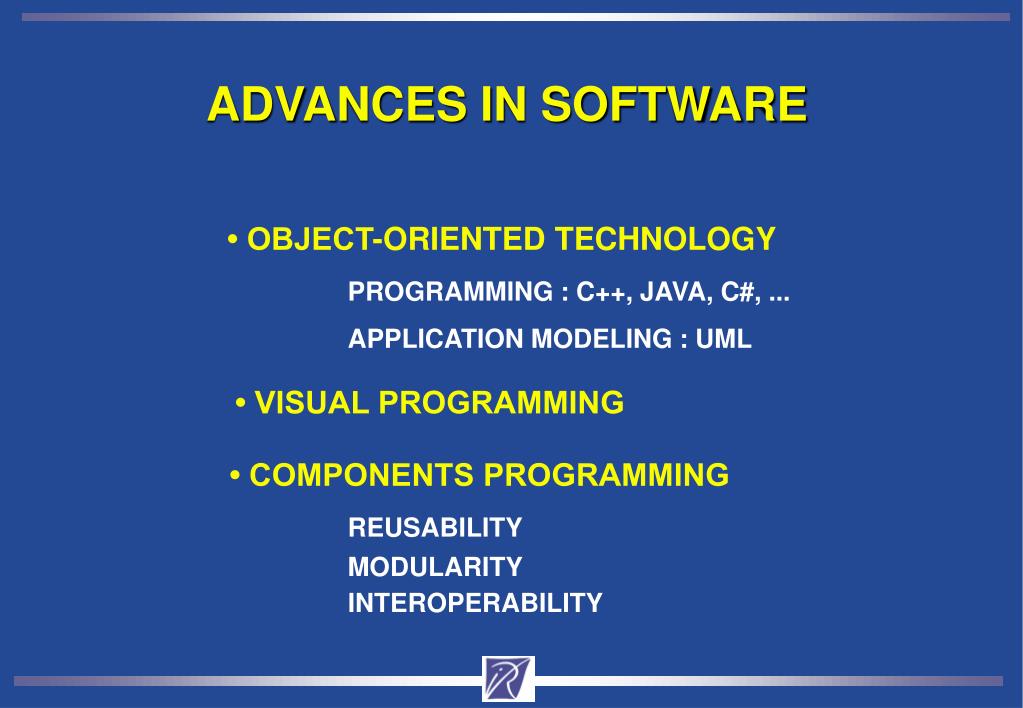 ADVANCES IN SOFTWARE

• OBJECT-ORIENTED TECHNOLOGY

PROGRAMMING : C++, JAVA, C#, ...

APPLICATION MODELING : UML

• VISUAL PROGRAMMING

• COMPONENTS PROGRAMMING

REUSABILITY
MODULARITY
INTEROPERABILITY